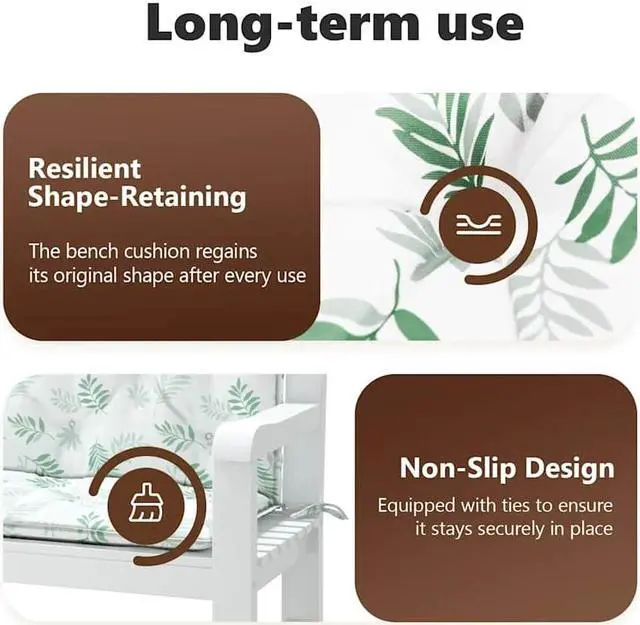 Long-term use

Resilient Shape-Retaining

The bench cushion regains its original shape after every use

Non-Slip Design

Equipped with ties to ensure it stays securely in place